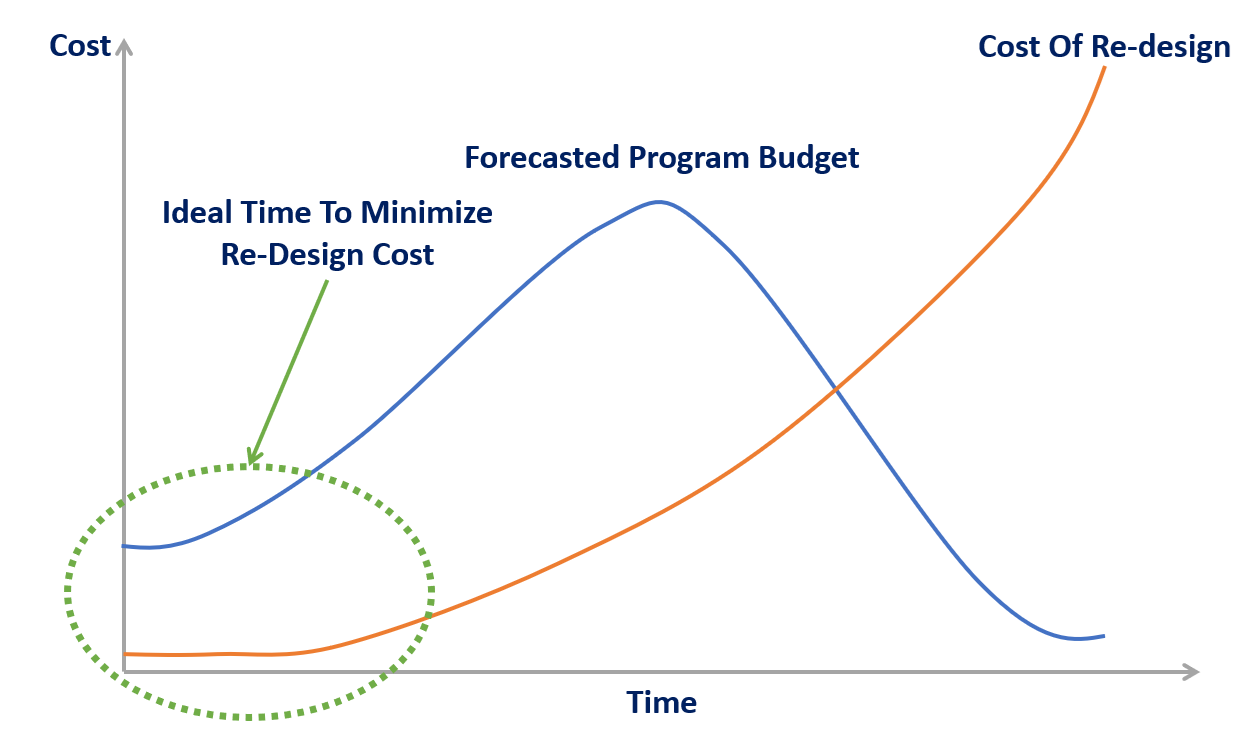 Cost

Cost Of Re-design

Forecasted Program Budget

Ideal Time To Minimize Re-Design Cost

Time